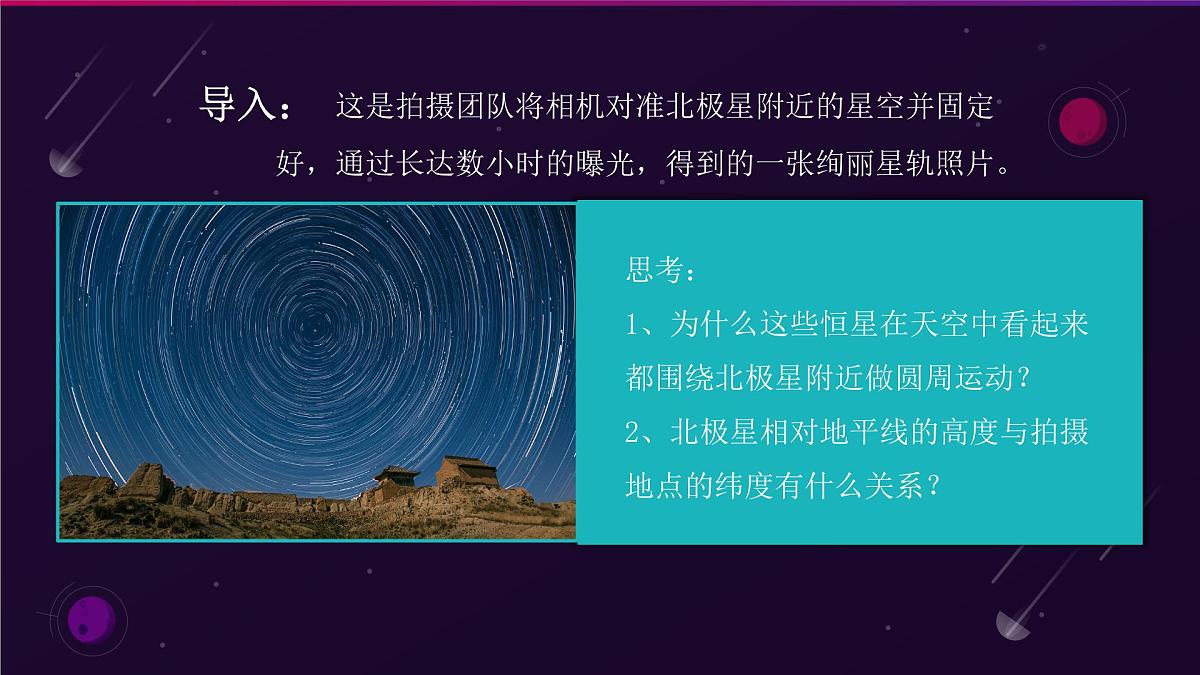 导入： 这是拍摄团队将相机对准北极星附近的星空并固定好，通过长达数小时的曝光，得到的一张绚丽星轨照片。

思考：
1、为什么这些恒星在天空中看起来都围绕北极星附近做圆周运动？
2、北极星相对地平线的高度与拍摄地点的纬度有什么关系？